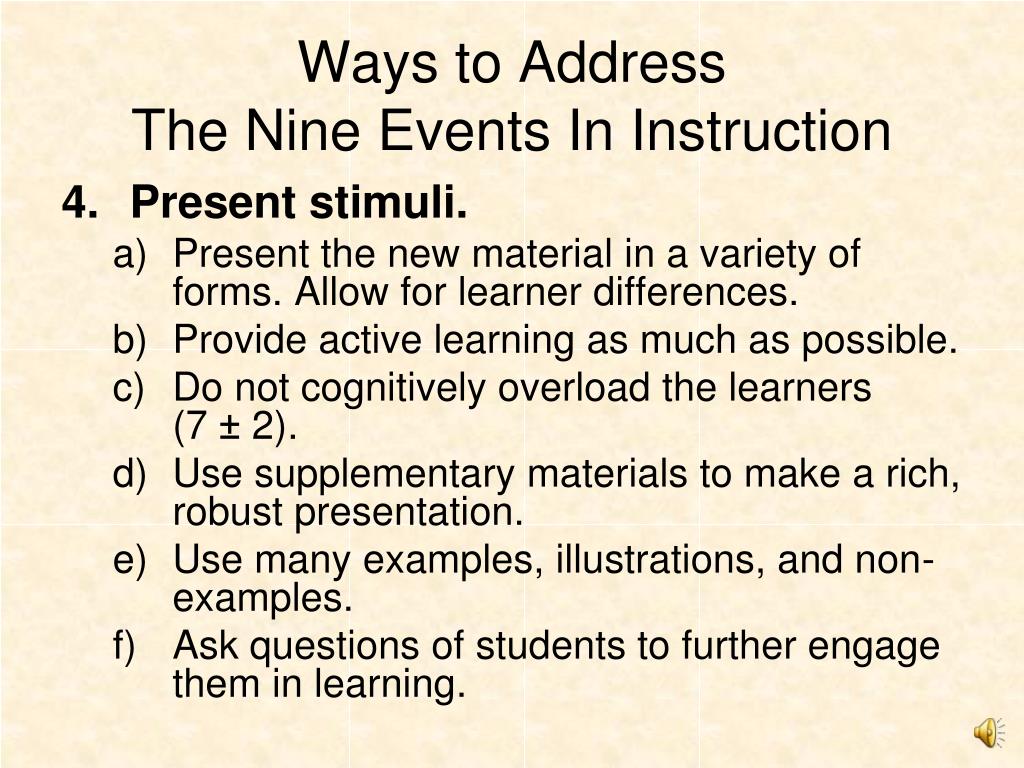 Ways to Address
The Nine Events In Instruction

4. Present stimuli.

a) Present the new material in a variety of forms. Allow for learner differences.
b) Provide active learning as much as possible.
c) Do not cognitively overload the learners (7 ± 2).
d) Use supplementary materials to make a rich, robust presentation.
e) Use many examples, illustrations, and non-examples.
f) Ask questions of students to further engage them in learning.